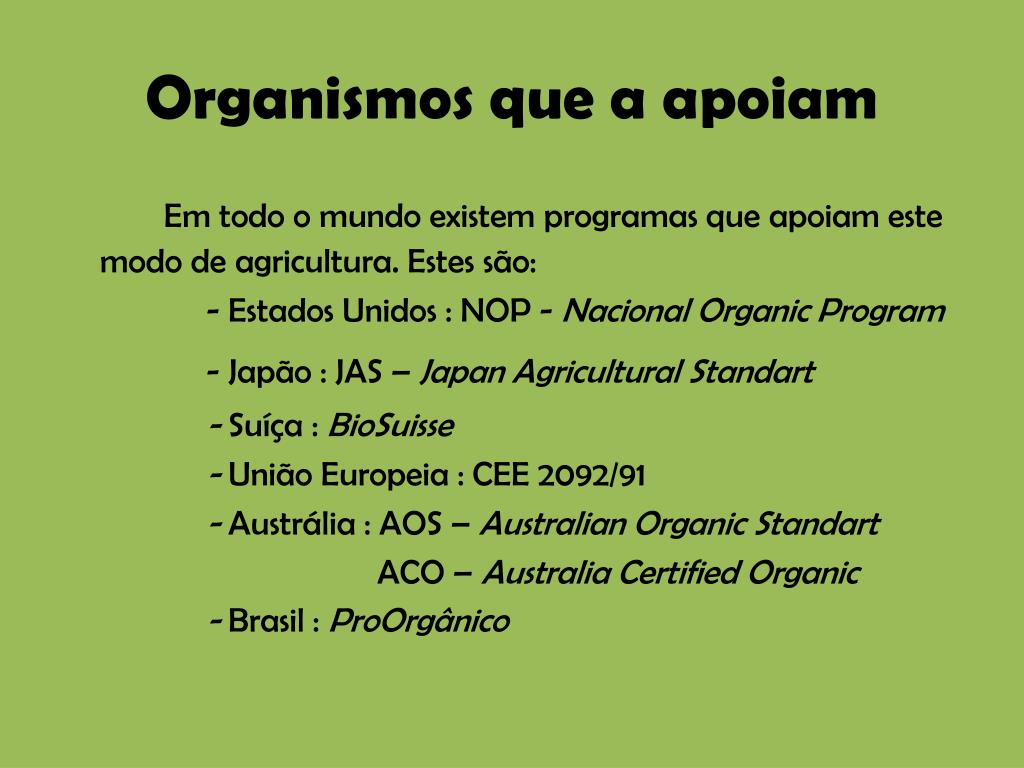 Organismos que a apoiam

Em todo o mundo existem programas que apoiam este modo de agricultura. Estes são:

- Estados Unidos : NOP - Nacional Organic Program

- Japão : JAS – Japan Agricultural Standart

- Suíça : BioSuisse

- União Europeia : CEE 2092/91

- Austrália : AOS – Australian Organic Standart

ACO – Australia Certified Organic

- Brasil : ProOrgânico